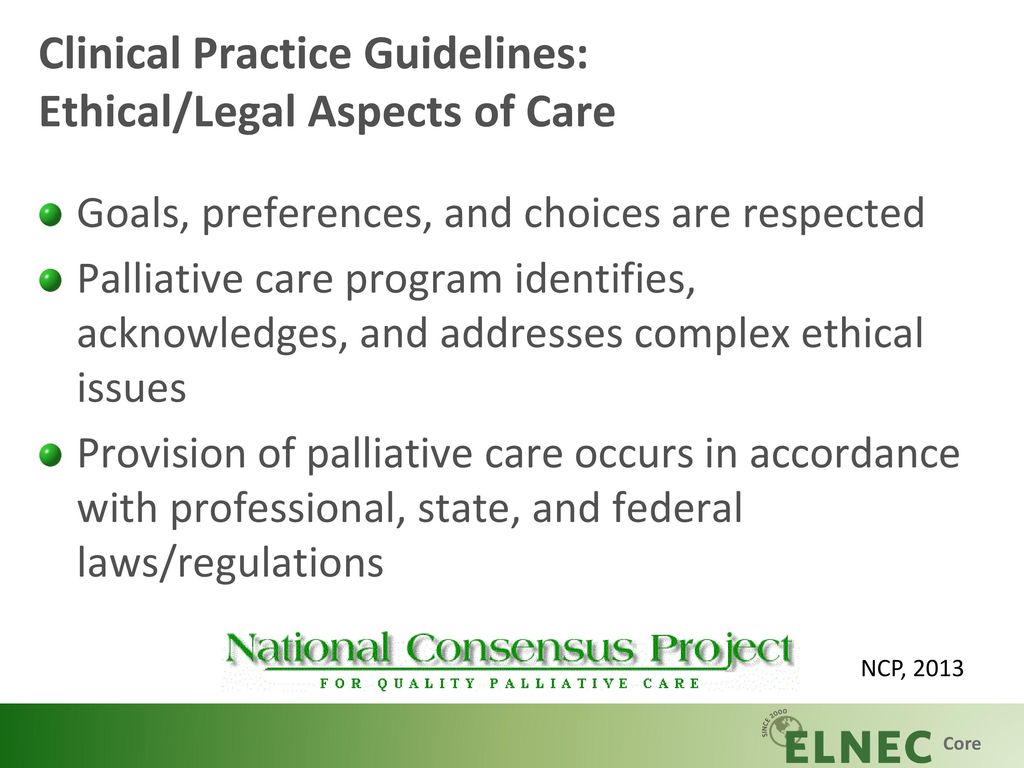 Clinical Practice Guidelines:
Ethical/Legal Aspects of Care

Goals, preferences, and choices are respected

Palliative care program identifies, acknowledges, and addresses complex ethical issues

Provision of palliative care occurs in accordance with professional, state, and federal laws/regulations

National Consensus Project
FOR QUALITY PALLIATIVE CARE

NCP, 2013

SINCE 2000
ELNEC Core